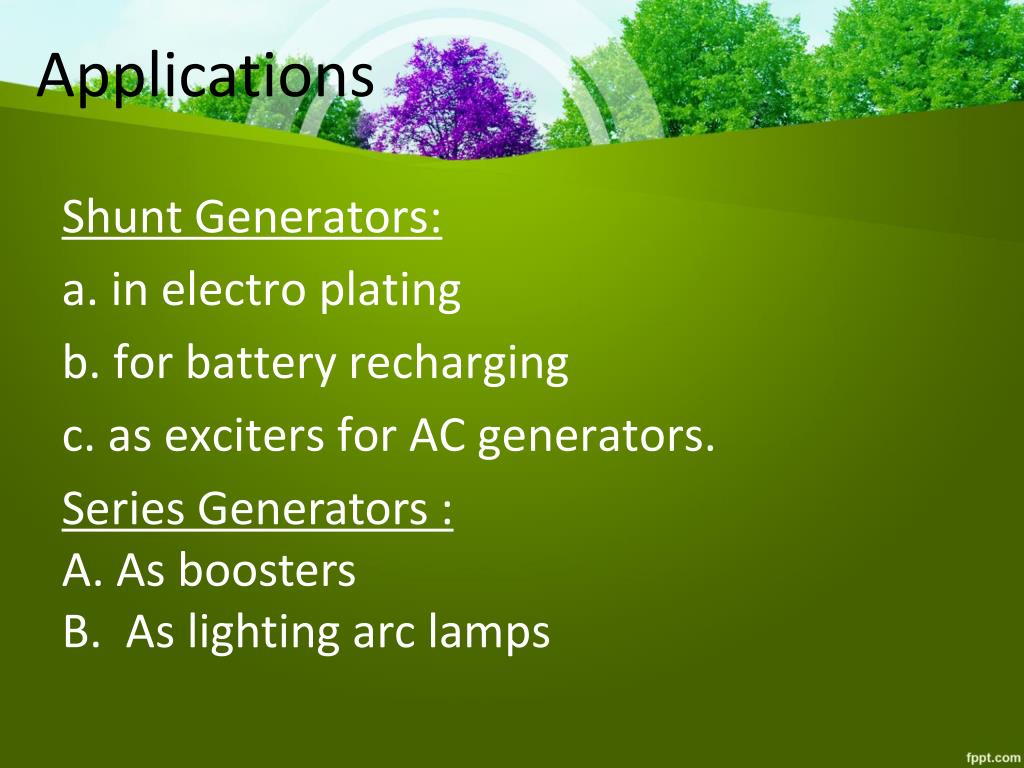 Applications

Shunt Generators:

a. in electro plating

b. for battery recharging

c. as exciters for AC generators.

Series Generators :

A. As boosters

B. As lighting arc lamps

fppt.com